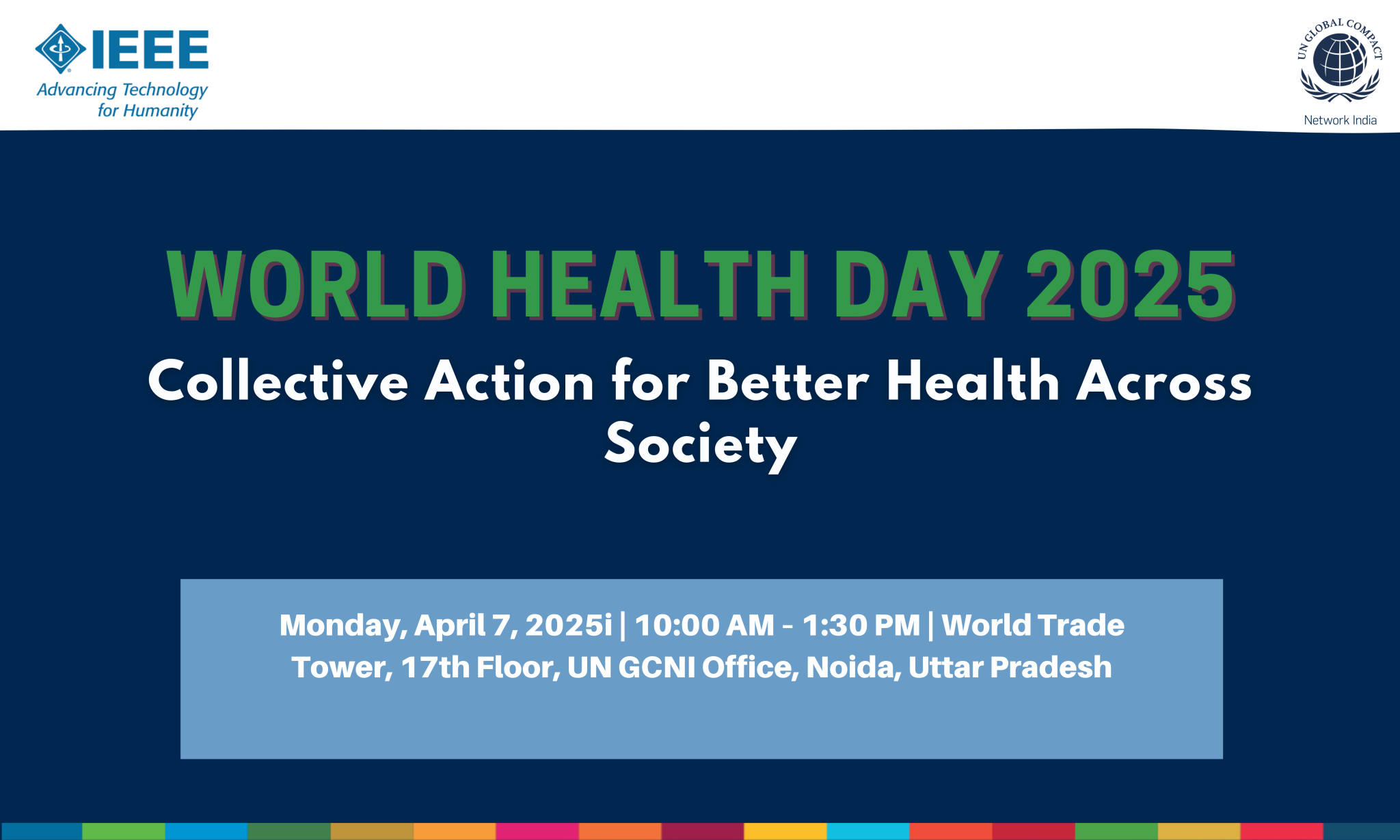 IEEE
Advancing Technology for Humanity

UN GLOBAL COMPACT
Network India

WORLD HEALTH DAY 2025

Collective Action for Better Health Across Society

Monday, April 7, 2025i | 10:00 AM - 1:30 PM | World Trade Tower, 17th Floor, UN GCNI Office, Noida, Uttar Pradesh